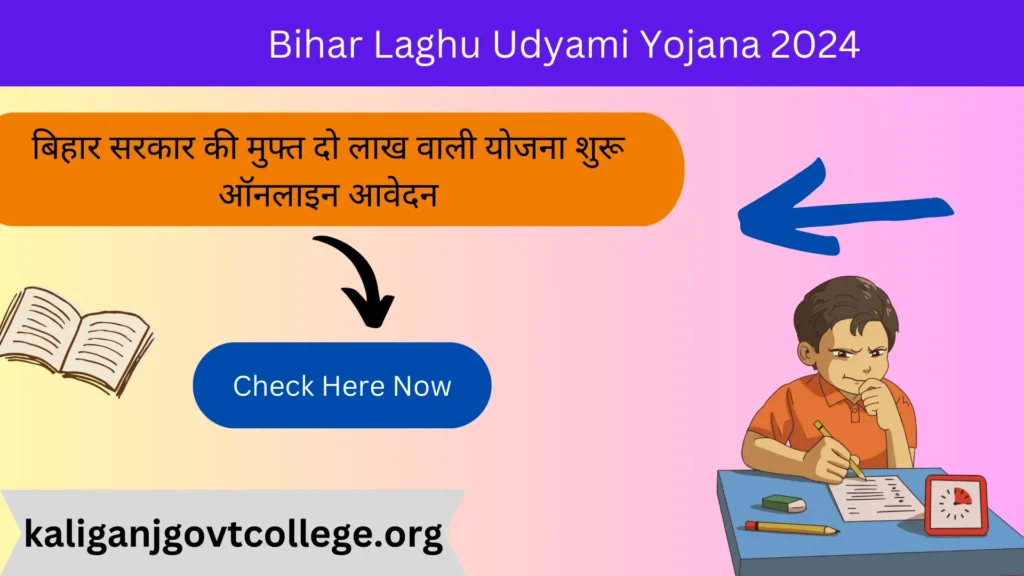 Bihar Laghu Udyami Yojana 2024

बिहार सरकार की मुफ्त दो लाख वाली योजना शुरू ऑनलाइन आवेदन

Check Here Now

kaliganjgovtcollege.org